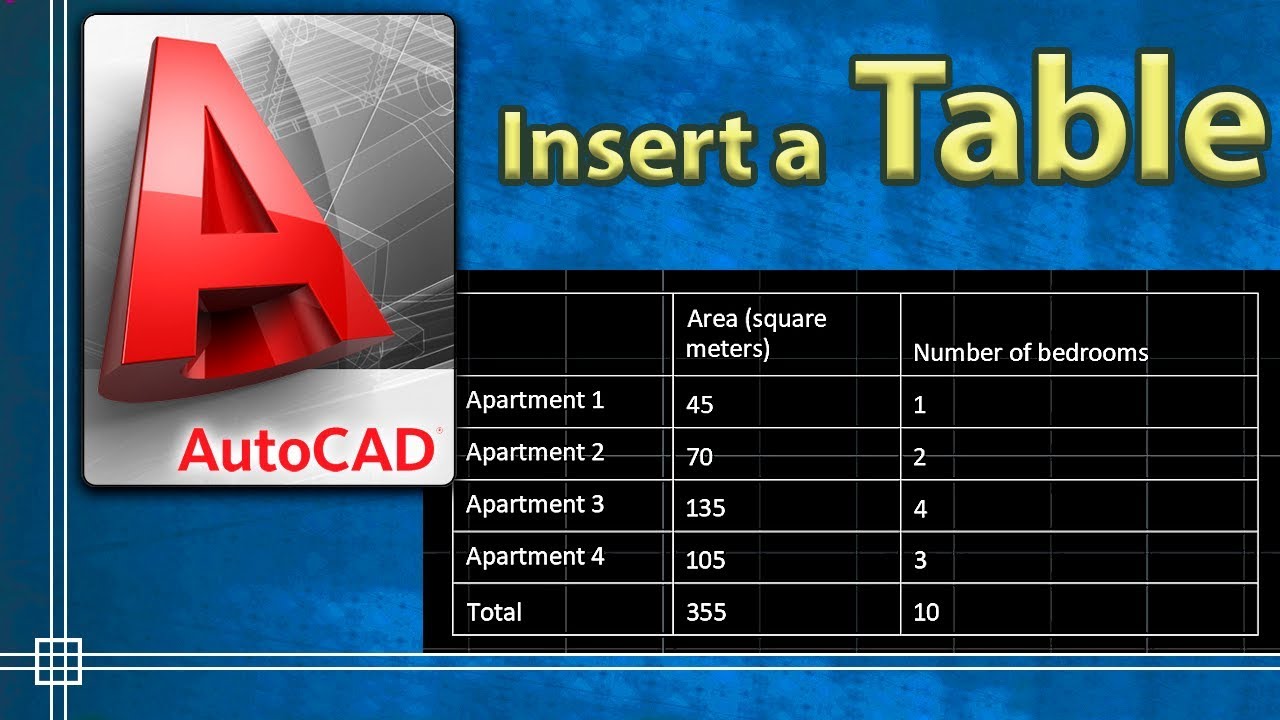 AutoCAD®

Insert a Table

| | Area (square meters) | Number of bedrooms |
|---|---|---|
| Apartment 1 | 45 | 1 |
| Apartment 2 | 70 | 2 |
| Apartment 3 | 135 | 4 |
| Apartment 4 | 105 | 3 |
| Total | 355 | 10 |